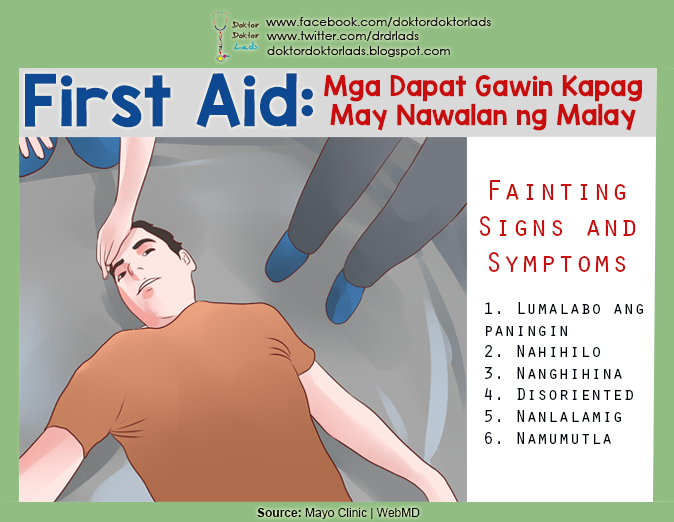 Doktor Doktor Lads
www.facebook.com/doktordoktorlads
www.twitter.com/drdrlads
doktordoktorlads.blogspot.com

First Aid: Mga Dapat Gawin Kapag May Nawalan ng Malay

Fainting Signs and Symptoms

1. Lumalabo ang paningin
2. Nahihilo
3. Nanghihina
4. Disoriented
5. Nanlalamig
6. Namumutla

Source: Mayo Clinic | WebMD